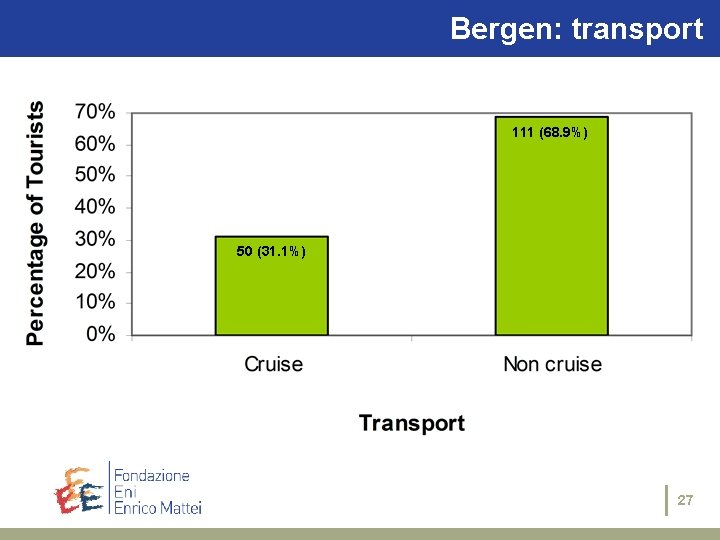 Bergen: transport

Percentage of Tourists

70%
60%
50%
40%
30%
20%
10%
0%

50 (31.1%)

111 (68.9%)

Cruise

Non cruise

Transport

Fondazione
Eni
Enrico Mattei

27